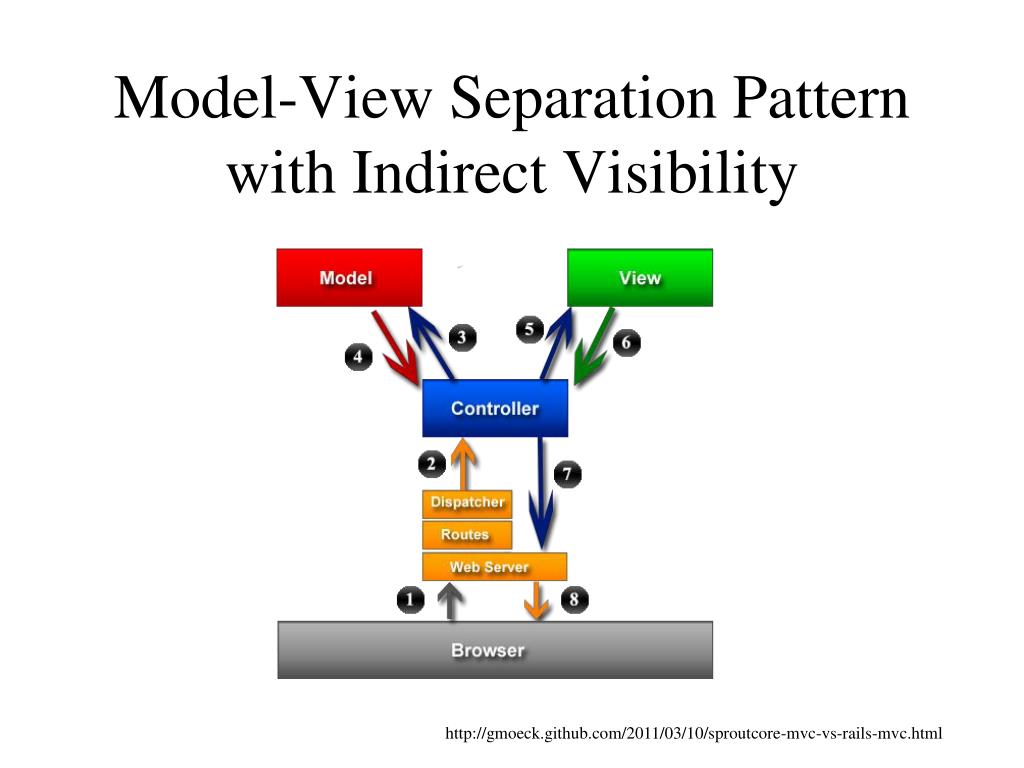 Model-View Separation Pattern with Indirect Visibility

Model

View

4

3

5

6

Controller

2

7

Dispatcher

Routes

Web Server

1

8

Browser

http://gmoeck.github.com/2011/03/10/sproutcore-mvc-vs-rails-mvc.html